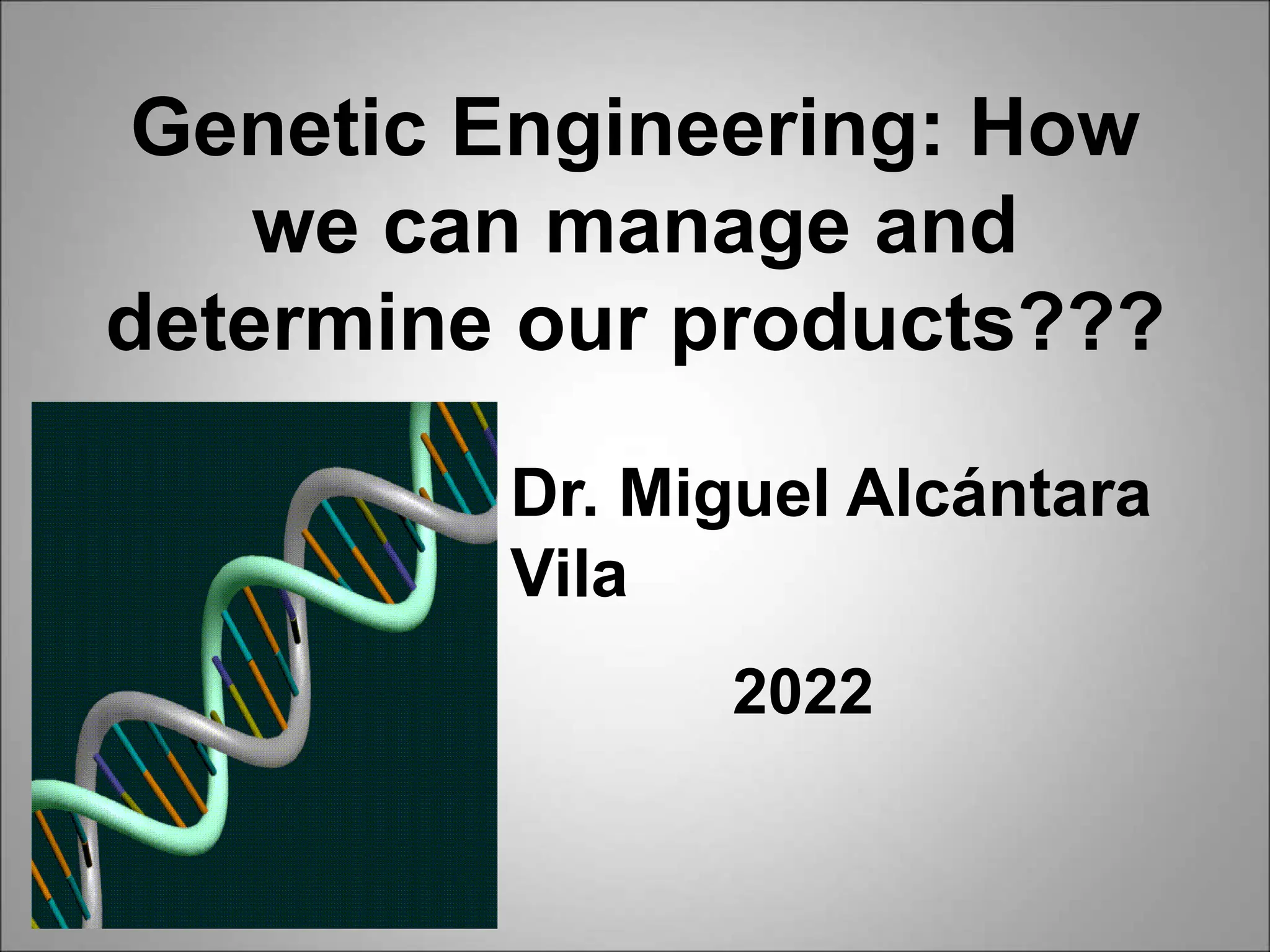 Genetic Engineering: How we can manage and determine our products???

Dr. Miguel Alcántara Vila

2022